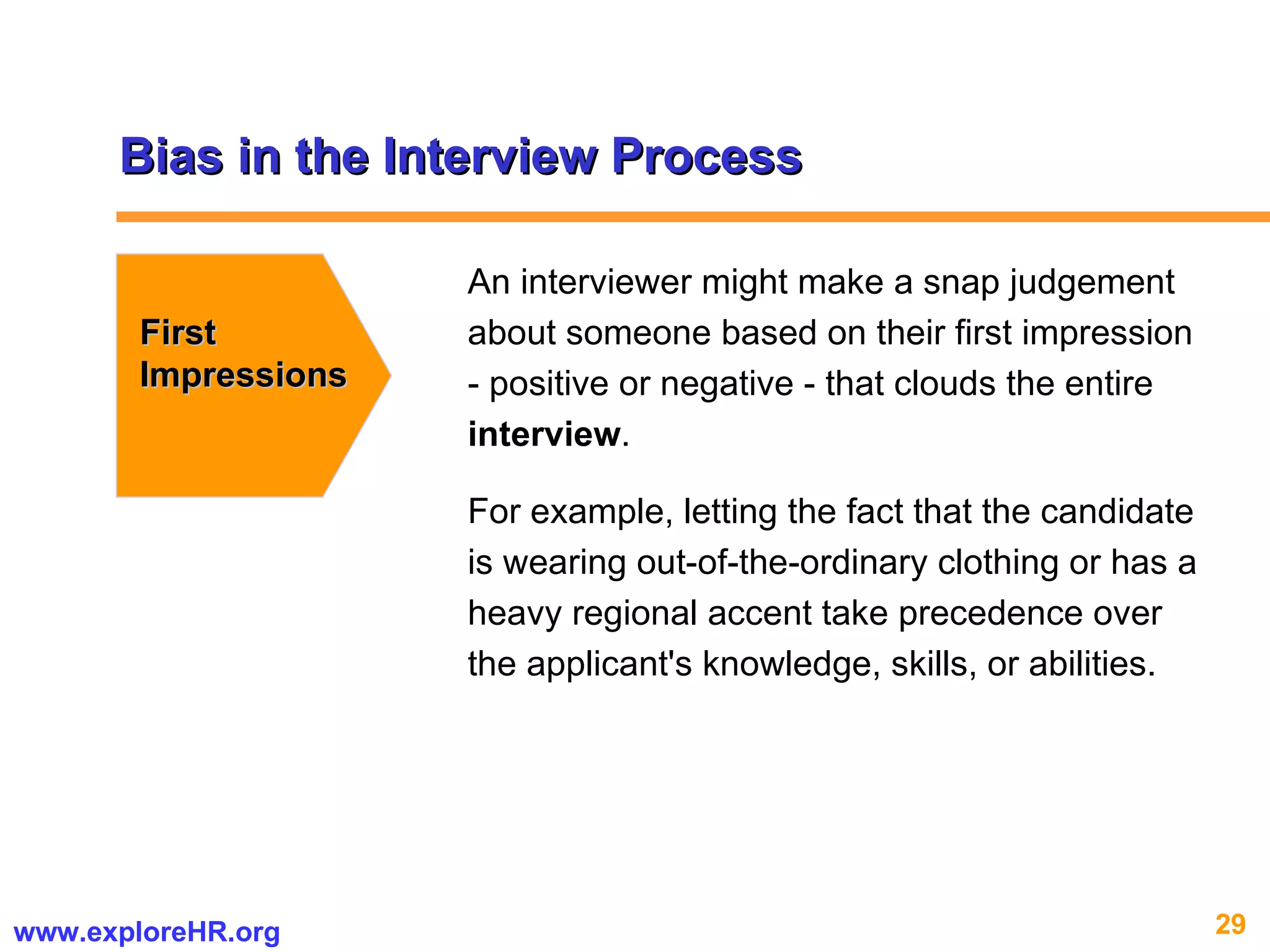 Bias in the Interview Process

First Impressions

An interviewer might make a snap judgement about someone based on their first impression - positive or negative - that clouds the entire interview.

For example, letting the fact that the candidate is wearing out-of-the-ordinary clothing or has a heavy regional accent take precedence over the applicant's knowledge, skills, or abilities.

www.exploreHR.org

29